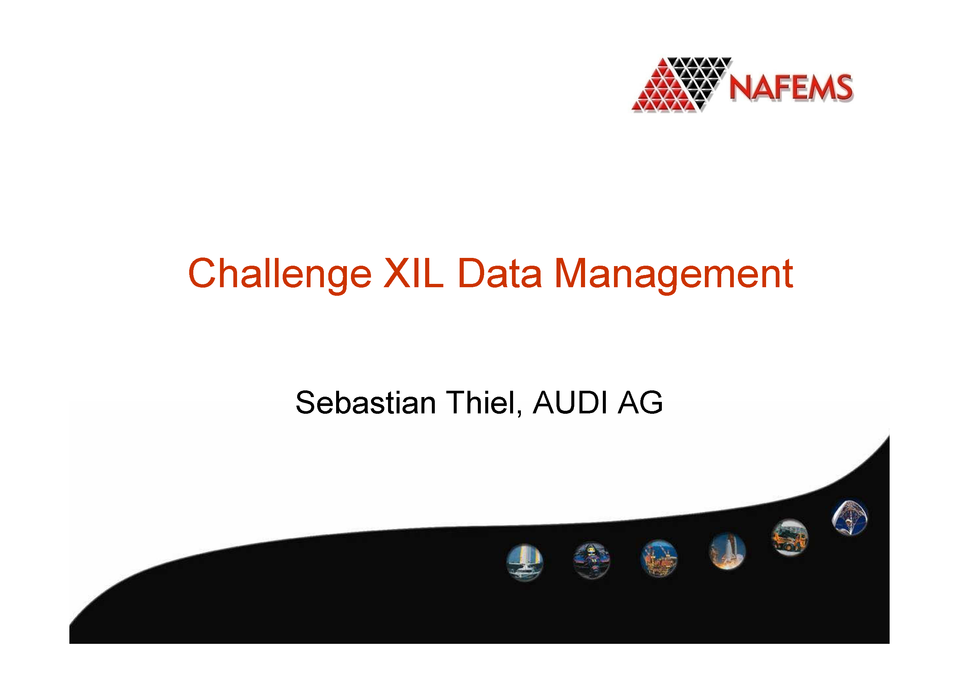 NAFEMS

Challenge XIL Data Management

Sebastian Thiel, AUDI AG